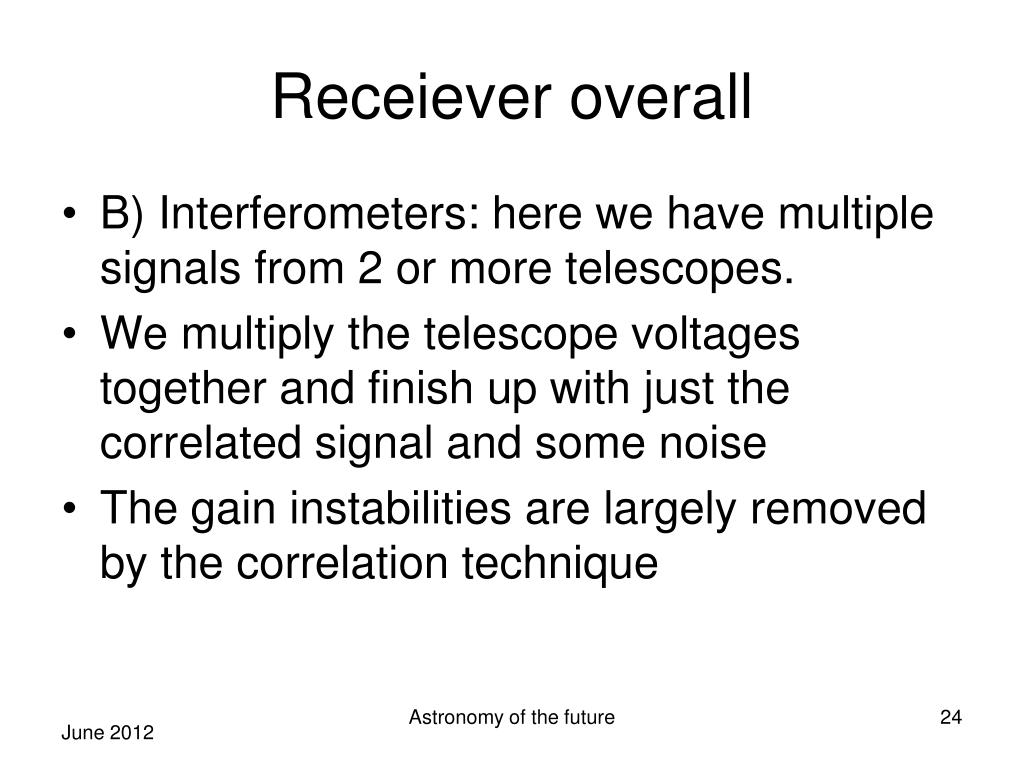 Receiever overall

• B) Interferometers: here we have multiple signals from 2 or more telescopes.
• We multiply the telescope voltages together and finish up with just the correlated signal and some noise
• The gain instabilities are largely removed by the correlation technique

June 2012

Astronomy of the future

24